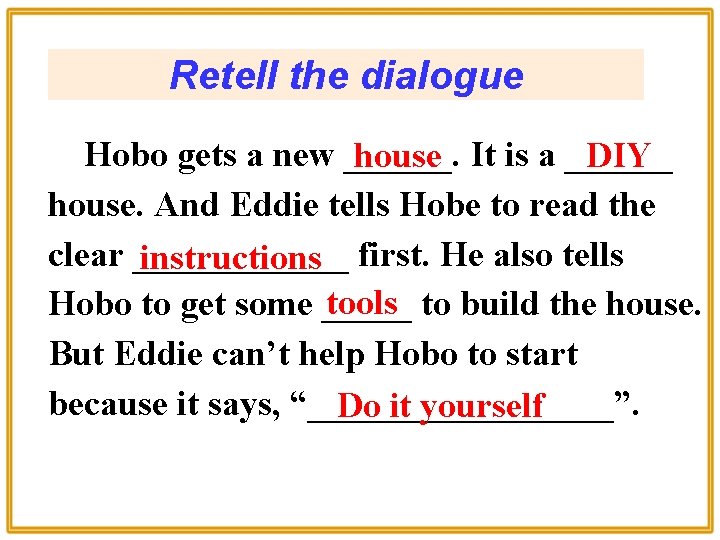 Retell the dialogue

Hobo gets a new house. It is a DIY house. And Eddie tells Hobe to read the clear instructions first. He also tells Hobo to get some tools to build the house. But Eddie can’t help Hobo to start because it says, “Do it yourself”.